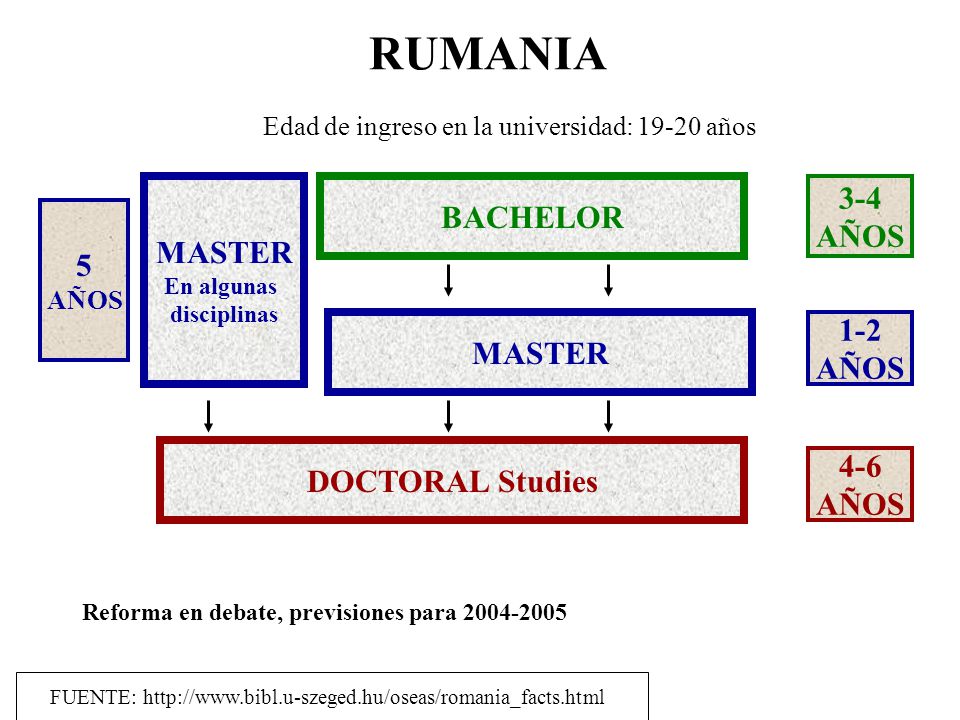 RUMANIA

Edad de ingreso en la universidad: 19-20 años

5 AÑOS

MASTER
En algunas disciplinas

BACHELOR

3-4 AÑOS

MASTER

1-2 AÑOS

DOCTORAL Studies

4-6 AÑOS

Reforma en debate, previsiones para 2004-2005

FUENTE: http://www.bibl.u-szeged.hu/oseas/romania_facts.html